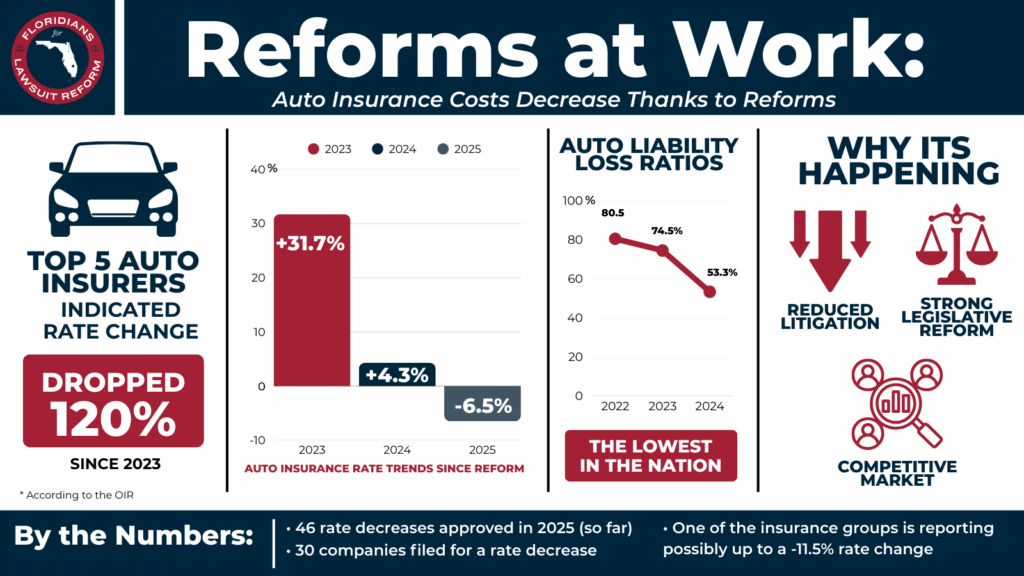 FLORIDIANS for LAWSUIT REFORM

Reforms at Work:

Auto Insurance Costs Decrease Thanks to Reforms

TOP 5 AUTO INSURERS INDICATED RATE CHANGE

DROPPED 120%

SINCE 2023

* According to the OIR

2023 2024 2025

40 %
30
20
10
0
-10

+31.7%
+4.3%
-6.5%

2023 2024 2025

AUTO INSURANCE RATE TRENDS SINCE REFORM

AUTO LIABILITY LOSS RATIOS

100 %
80
60
40
20
0

80.5
74.5%
53.3%

2022 2023 2024

THE LOWEST IN THE NATION

WHY ITS HAPPENING

REDUCED LITIGATION

STRONG LEGISLATIVE REFORM

COMPETITIVE MARKET

By the Numbers:

• 46 rate decreases approved in 2025 (so far)
• 30 companies filed for a rate decrease

• One of the insurance groups is reporting possibly up to a -11.5% rate change